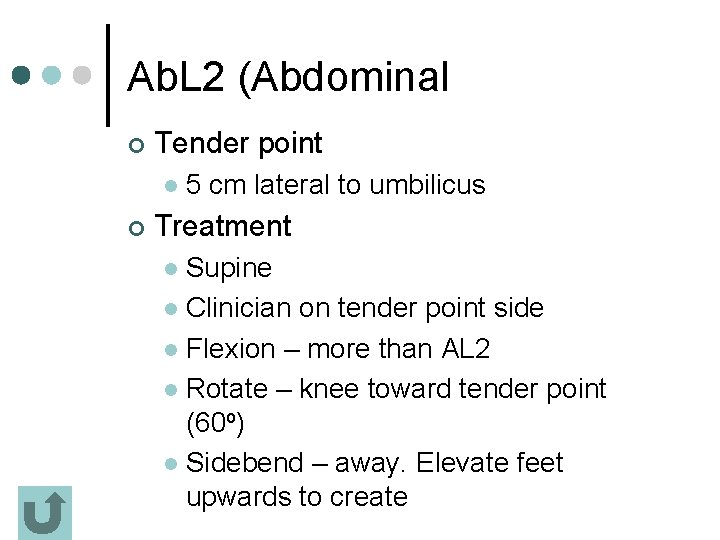 AbL2 (Abdominal

Tender point

5 cm lateral to umbilicus

Treatment

Supine

Clinician on tender point side

Flexion – more than AL2

Rotate – knee toward tender point (60º)

Sidebend – away. Elevate feet upwards to create